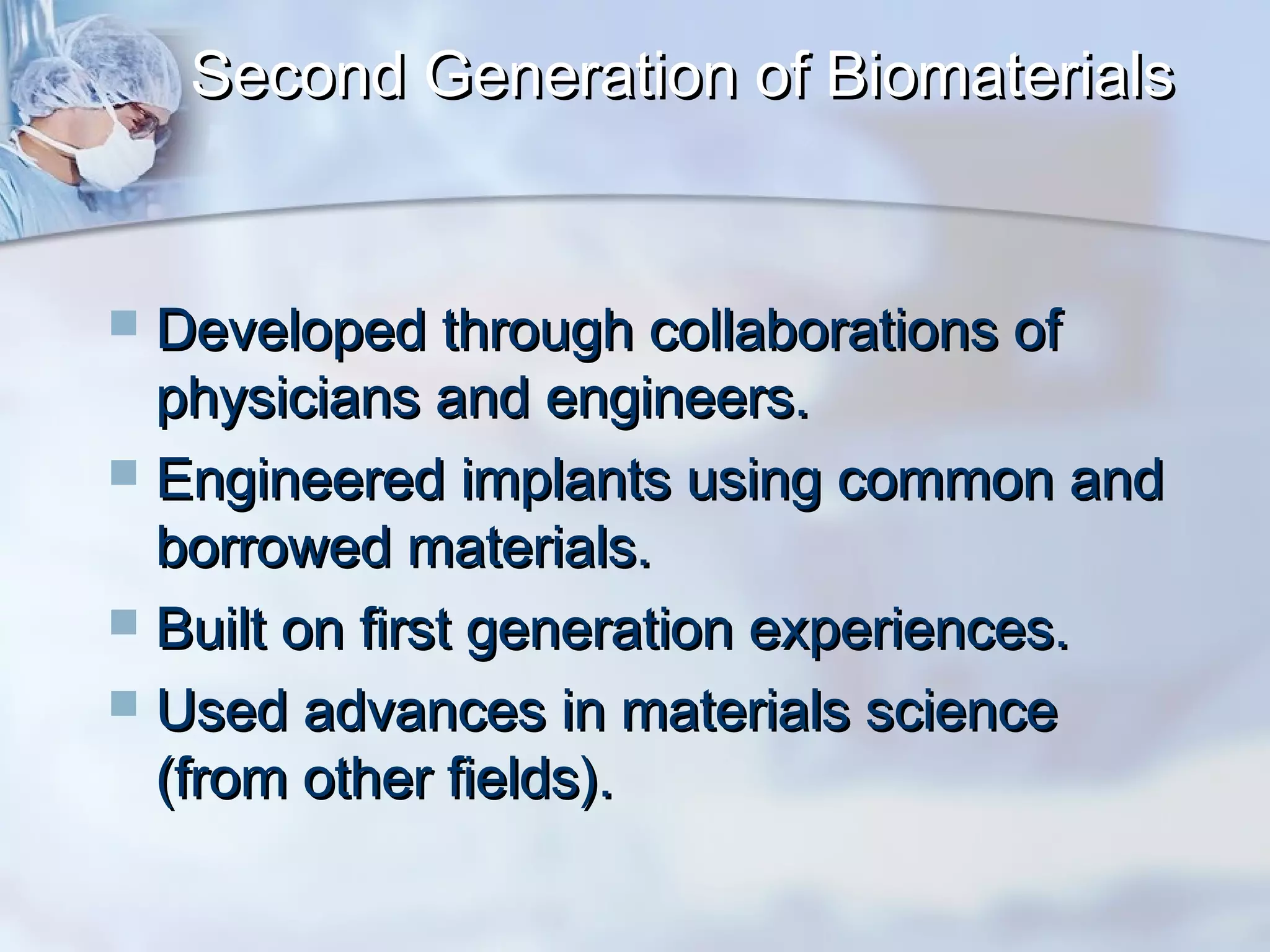 Second Generation of Biomaterials

- Developed through collaborations of physicians and engineers.
- Engineered implants using common and borrowed materials.
- Built on first generation experiences.
- Used advances in materials science (from other fields).